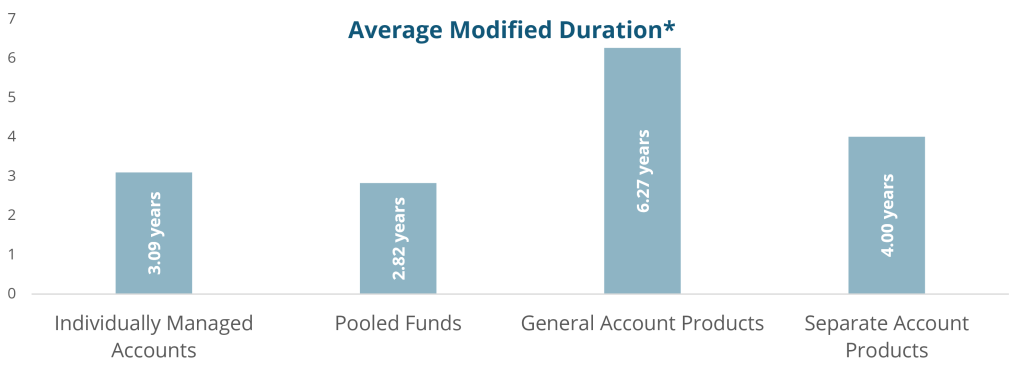 Average Modified Duration*

7
6
5
4
3
2
1
0

3.09 years
2.82 years
6.27 years
4.00 years

Individually Managed Accounts
Pooled Funds
General Account Products
Separate Account Products